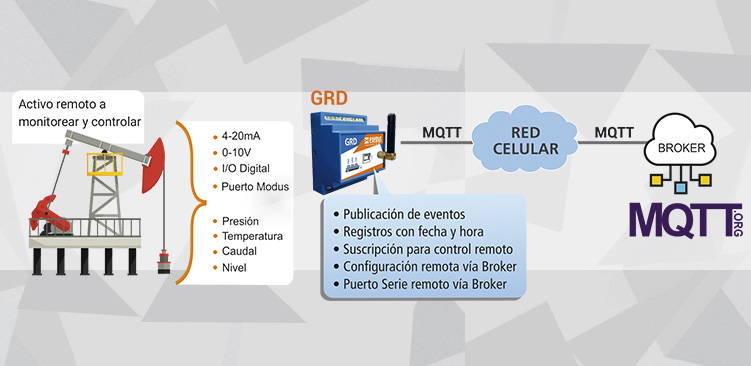 Activo remoto a monitorear y controlar

• 4-20mA
• 0-10V
• I/O Digital
• Puerto Modus

• Presión
• Temperatura
• Caudal
• Nivel

GRD

GRD

MQTT

RED CELULAR

MQTT

BROKER

MQTT.ORG

• Publicación de eventos
• Registros con fecha y hora
• Suscripción para control remoto
• Configuración remota vía Broker
• Puerto Serie remoto vía Broker